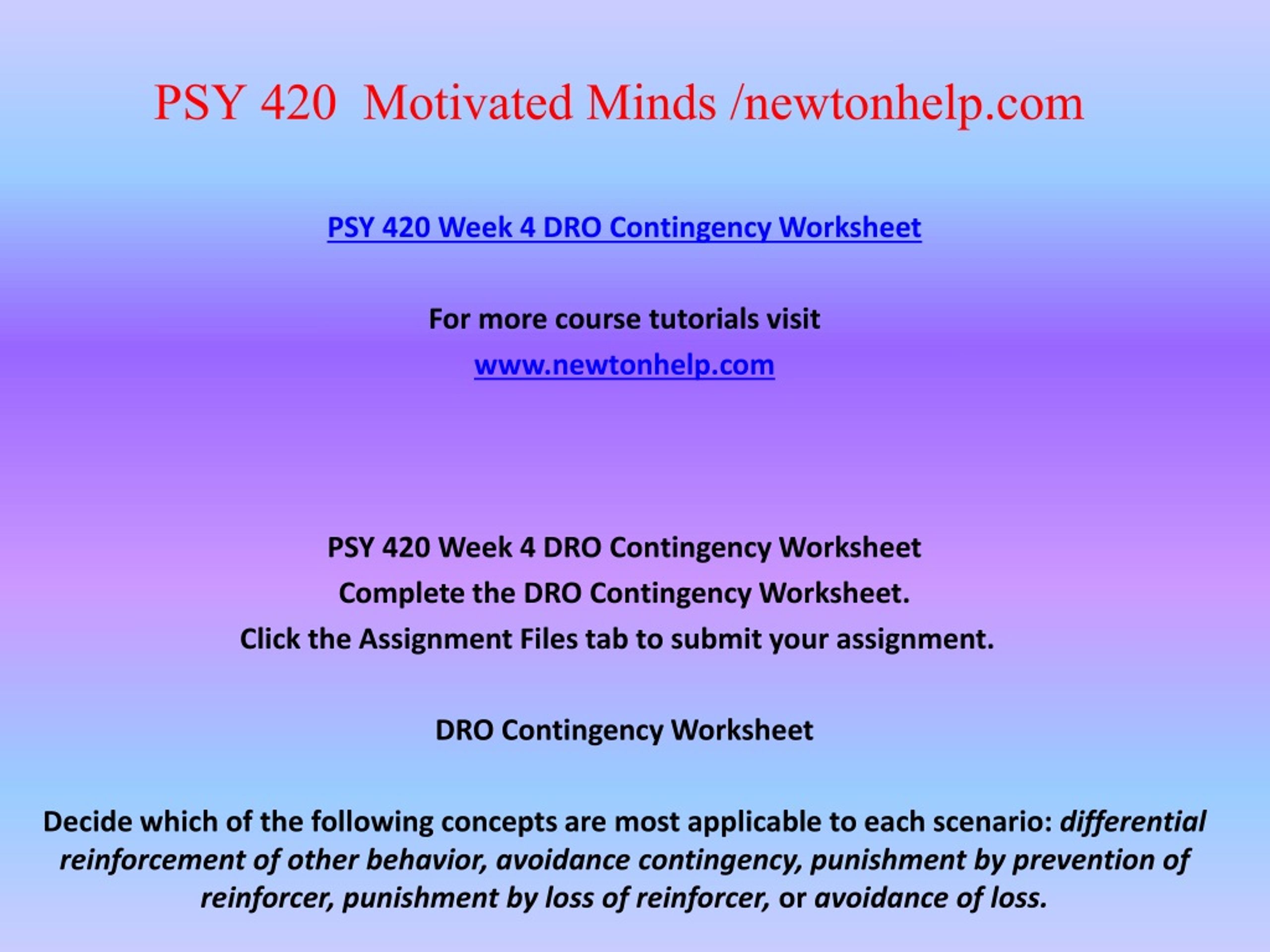 PSY 420 Motivated Minds /newtonhelp.com

PSY 420 Week 4 DRO Contingency Worksheet

For more course tutorials visit

www.newtonhelp.com

PSY 420 Week 4 DRO Contingency Worksheet

Complete the DRO Contingency Worksheet.

Click the Assignment Files tab to submit your assignment.

DRO Contingency Worksheet

Decide which of the following concepts are most applicable to each scenario: differential reinforcement of other behavior, avoidance contingency, punishment by prevention of reinforcer, punishment by loss of reinforcer, or avoidance of loss.